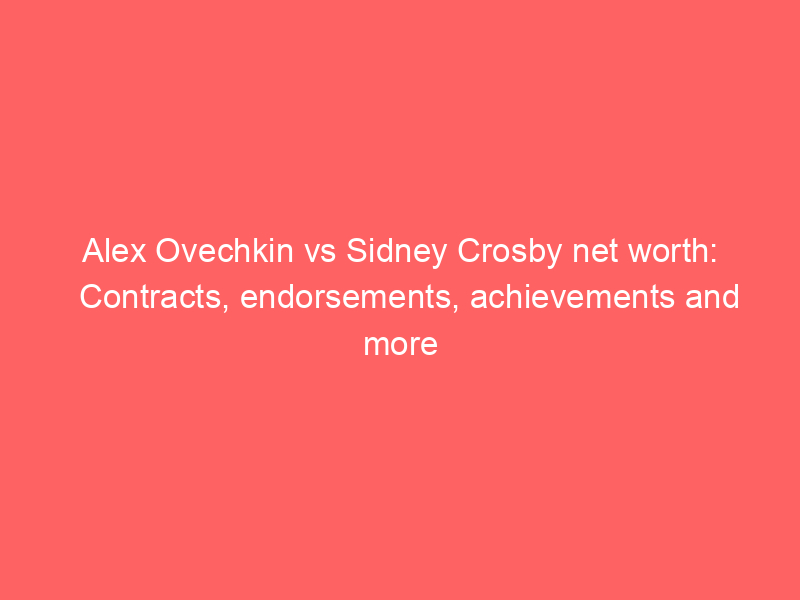 Alex Ovechkin vs Sidney Crosby net worth: Contracts, endorsements, achievements and more